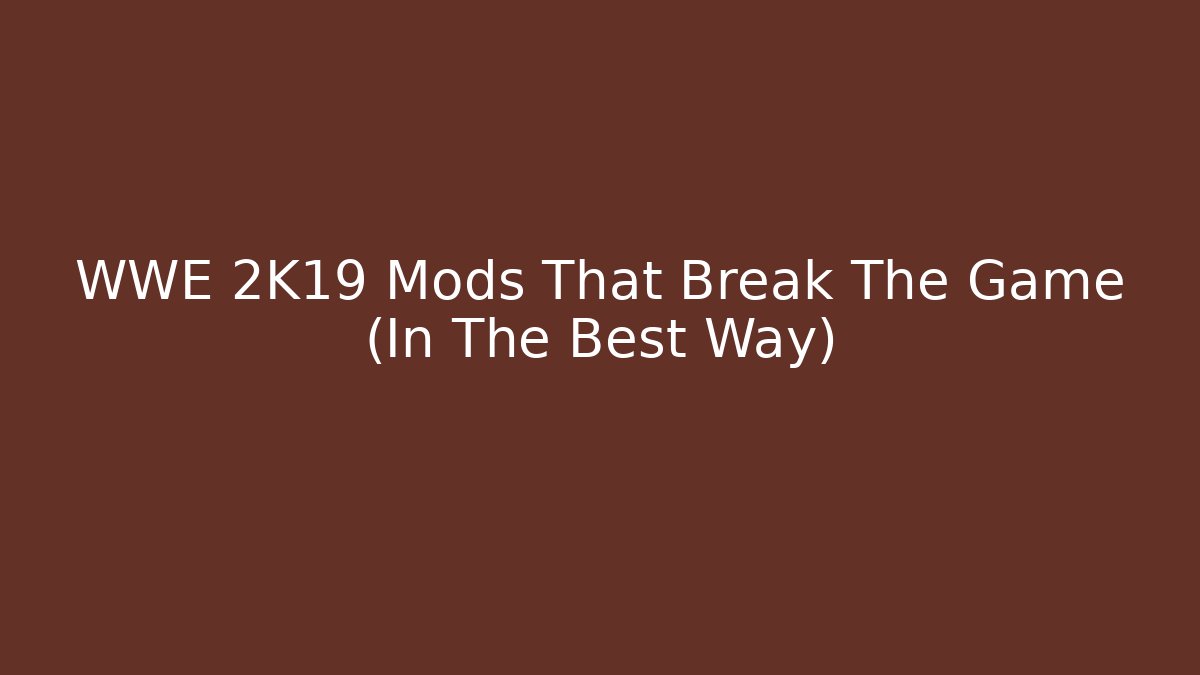 WWE 2K19 Mods That Break The Game (In The Best Way)